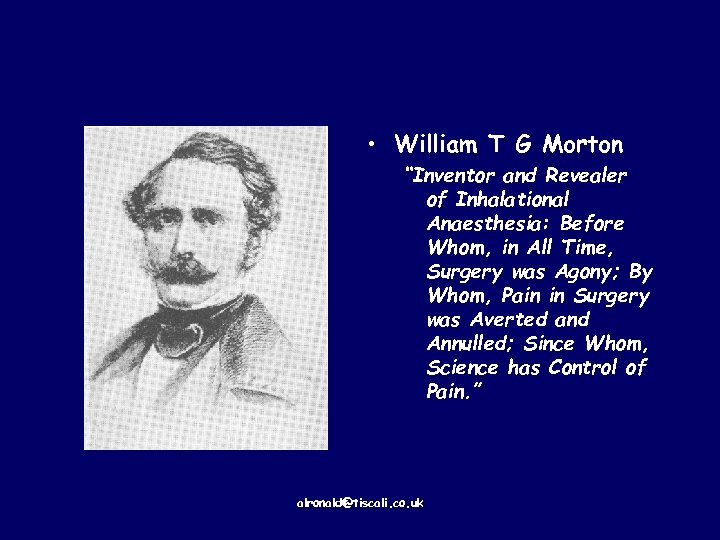 • William T G Morton

"Inventor and Revealer of Inhalational Anaesthesia: Before Whom, in All Time, Surgery was Agony; By Whom, Pain in Surgery was Averted and Annulled; Since Whom, Science has Control of Pain."

alronald@tiscali.co.uk